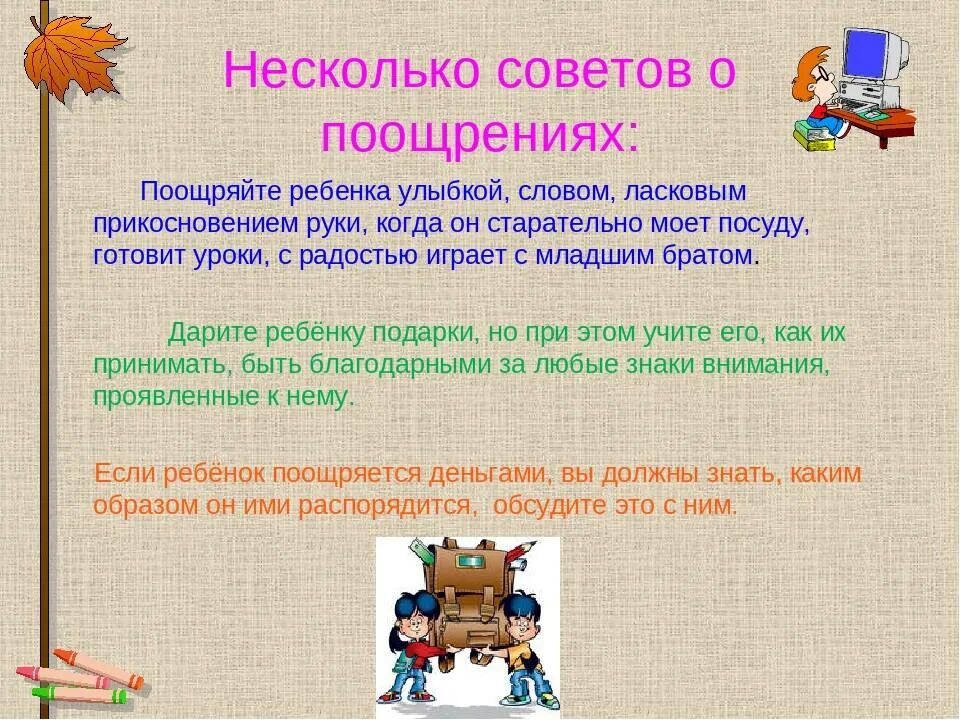 Несколько советов о поощрениях:

Поощряйте ребенка улыбкой, словом, ласковым прикосновением руки, когда он старательно моет посуду, готовит уроки, с радостью играет с младшим братом.

Дарите ребёнку подарки, но при этом учите его, как их принимать, быть благодарными за любые знаки внимания, проявленные к нему.

Если ребёнок поощряется деньгами, вы должны знать, каким образом он ими распорядится, обсудите это с ним.